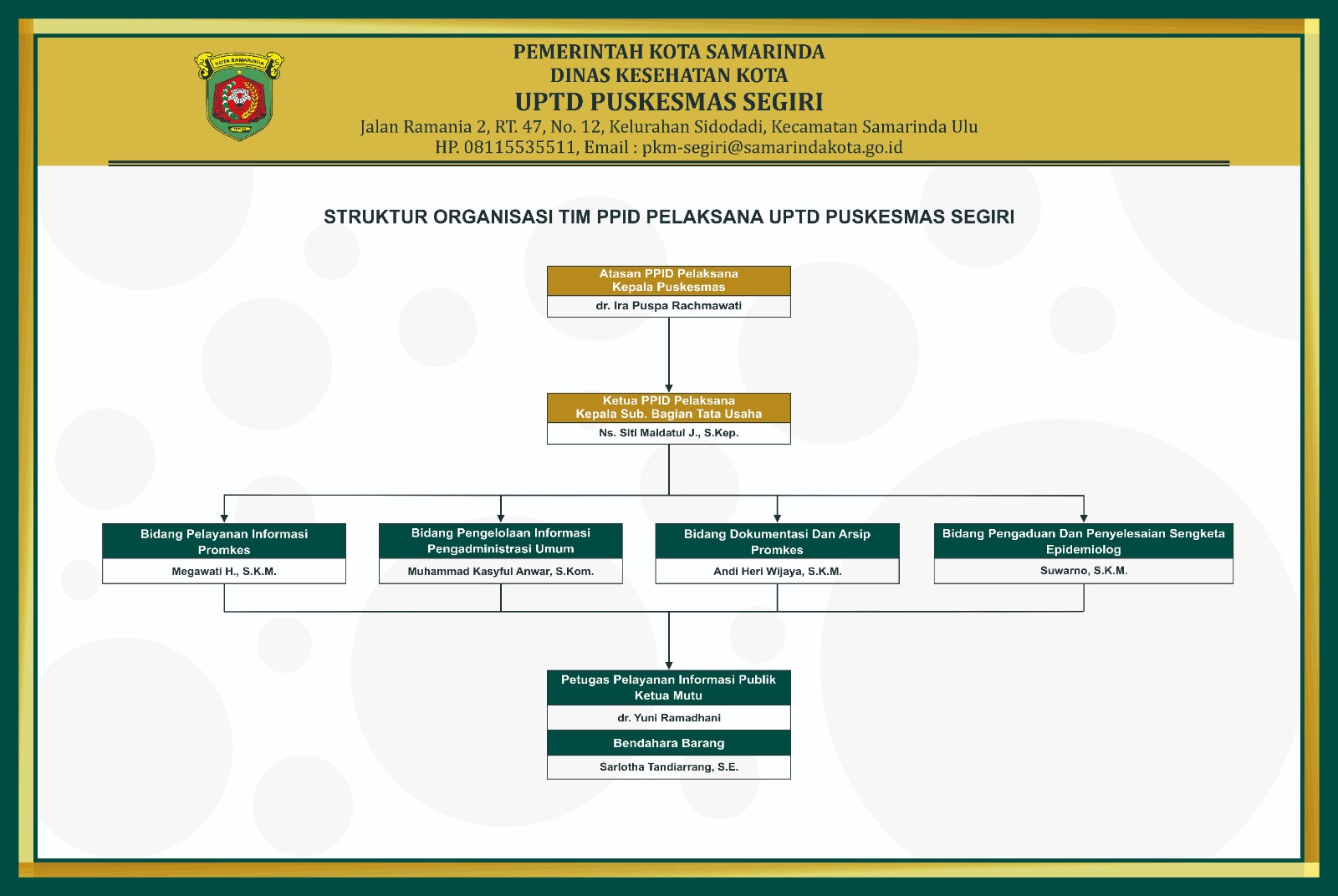 KOTA SAMARINDA

PEMERINTAH KOTA SAMARINDA
DINAS KESEHATAN KOTA
UPTD PUSKESMAS SEGIRI
Jalan Ramania 2, RT. 47, No. 12, Kelurahan Sidodadi, Kecamatan Samarinda Ulu
HP. 08115535511, Email : pkm-segiri@samarindakota.go.id

STRUKTUR ORGANISASI TIM PPID PELAKSANA UPTD PUSKESMAS SEGIRI

Atasan PPID Pelaksana
Kepala Puskesmas
dr. Ira Puspa Rachmawati

Ketua PPID Pelaksana
Kepala Sub. Bagian Tata Usaha
Ns. Siti Maidatul J., S.Kep.

Bidang Pelayanan Informasi
Promkes
Megawati H., S.K.M.

Bidang Pengelolaan Informasi
Pengadministrasi Umum
Muhammad Kasyful Anwar, S.Kom.

Bidang Dokumentasi Dan Arsip
Promkes
Andi Heri Wijaya, S.K.M.

Bidang Pengaduan Dan Penyelesaian Sengketa
Epidemiolog
Suwarno, S.K.M.

Petugas Pelayanan Informasi Publik
Ketua Mutu
dr. Yuni Ramadhani

Bendahara Barang
Sarlotha Tandiarrang, S.E.